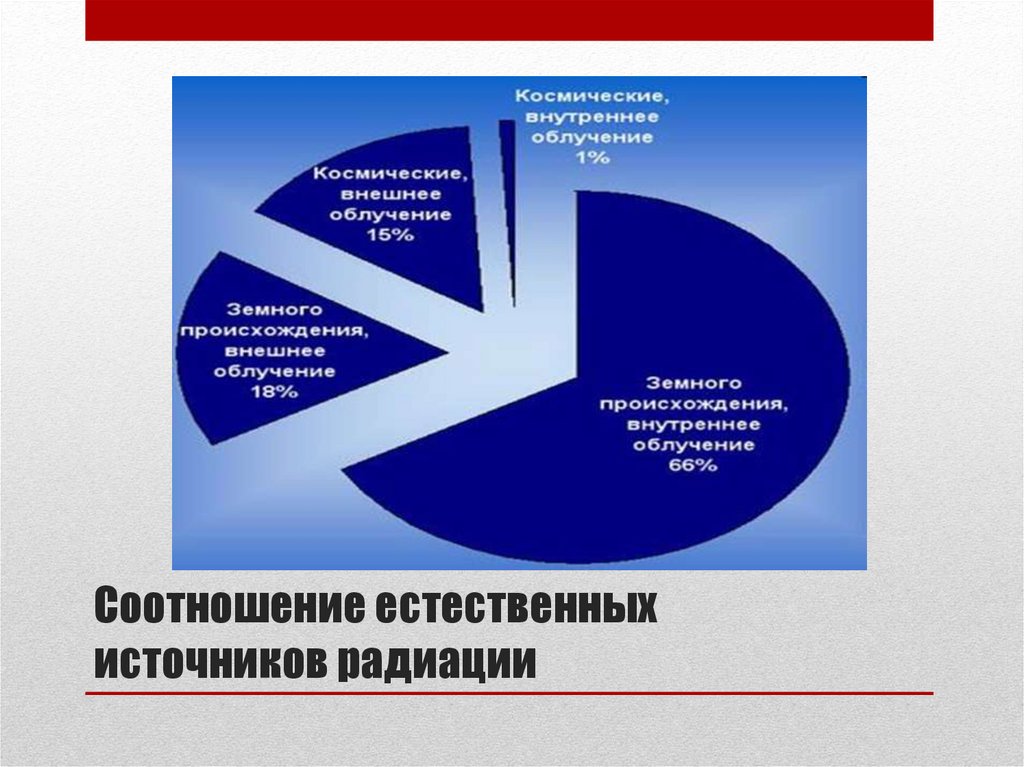 Космические, внутреннее облучение 1%

Космические, внешнее облучение 15%

Земного происхождения, внешнее облучение 18%

Земного происхождения, внутреннее облучение 66%

Соотношение естественных источников радиации